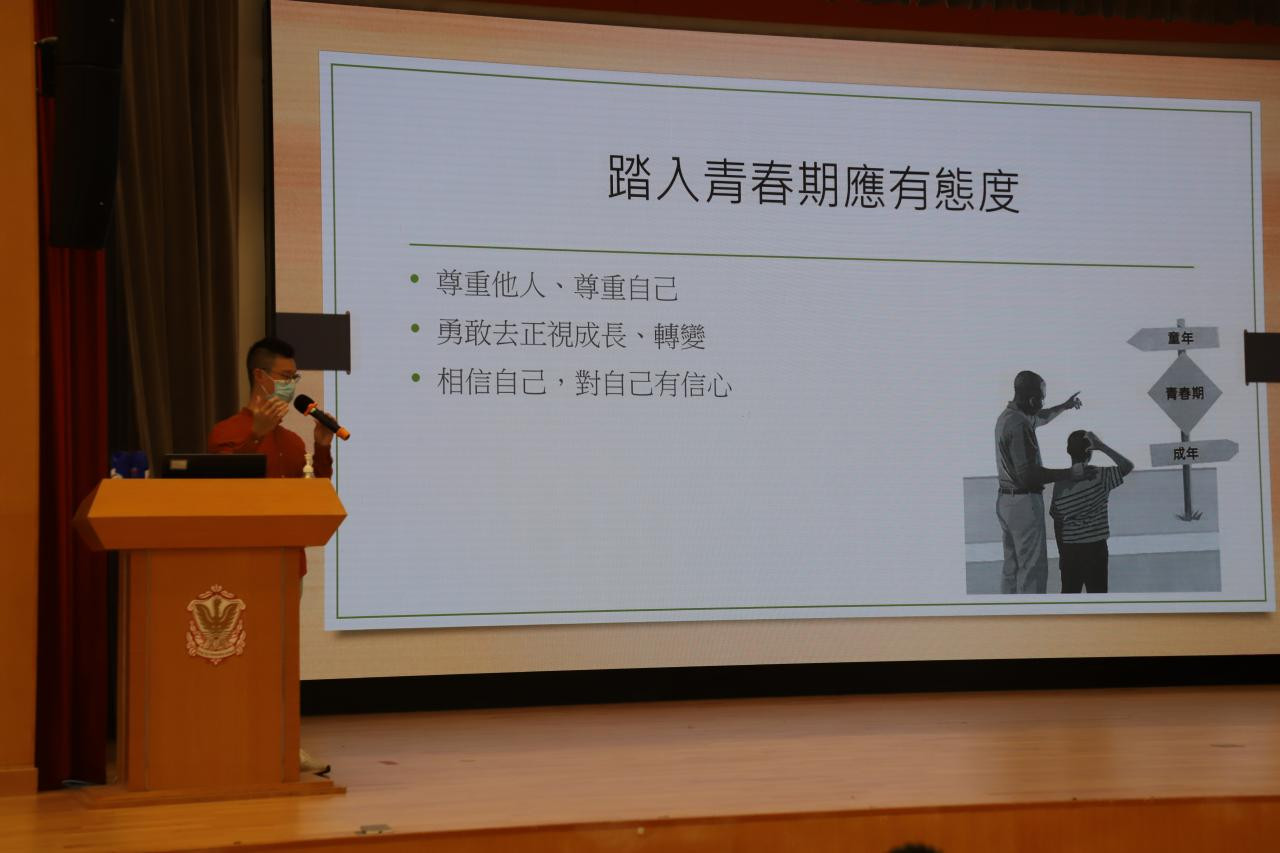 踏入青春期應有態度

• 尊重他人、尊重自己
• 勇敢去正視成長、轉變
• 相信自己，對自己有信心

童年
青春期
成年